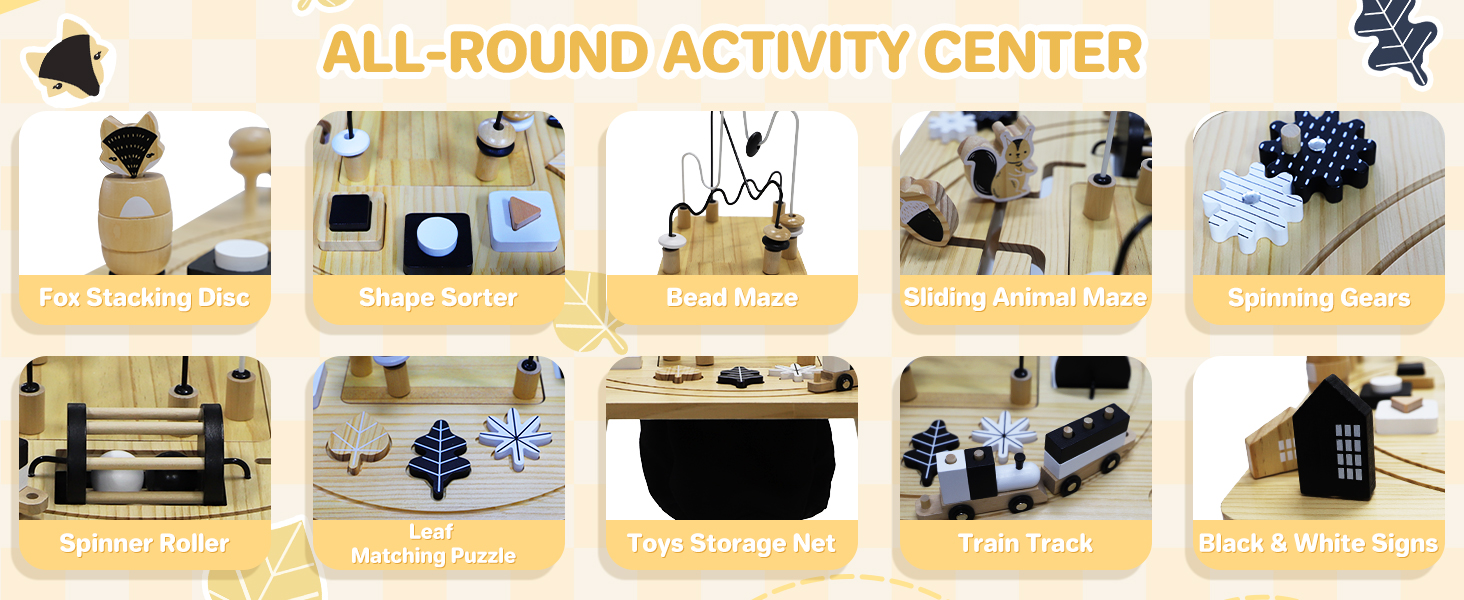 ALL-ROUND ACTIVITY CENTER

Fox Stacking Disc

Shape Sorter

Bead Maze

Sliding Animal Maze

Spinning Gears

Spinner Roller

Leaf Matching Puzzle

Toys Storage Net

Train Track

Black & White Signs